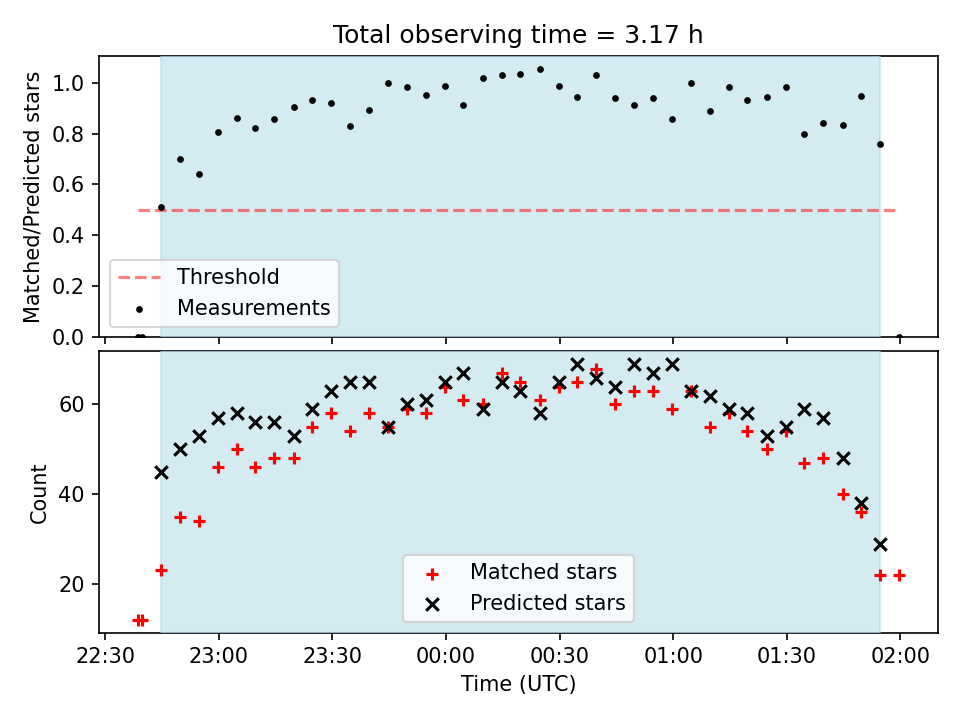 Total observing time = 3.17 h

Matched/Predicted stars

1.0
0.8
0.6
0.4
0.2
0.0

Threshold
Measurements

Count

60
40
20

Matched stars
Predicted stars

22:30
23:00
23:30
00:00
00:30
01:00
01:30
02:00

Time (UTC)